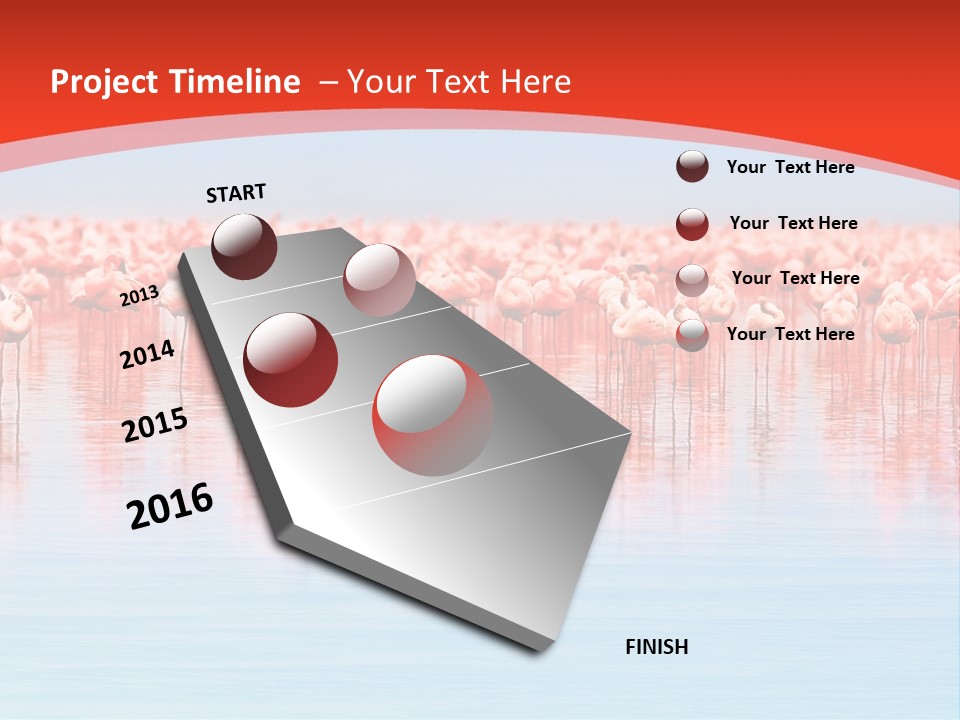 Project Timeline – Your Text Here

START

2013

2014

2015

2016

FINISH

Your Text Here

Your Text Here

Your Text Here

Your Text Here